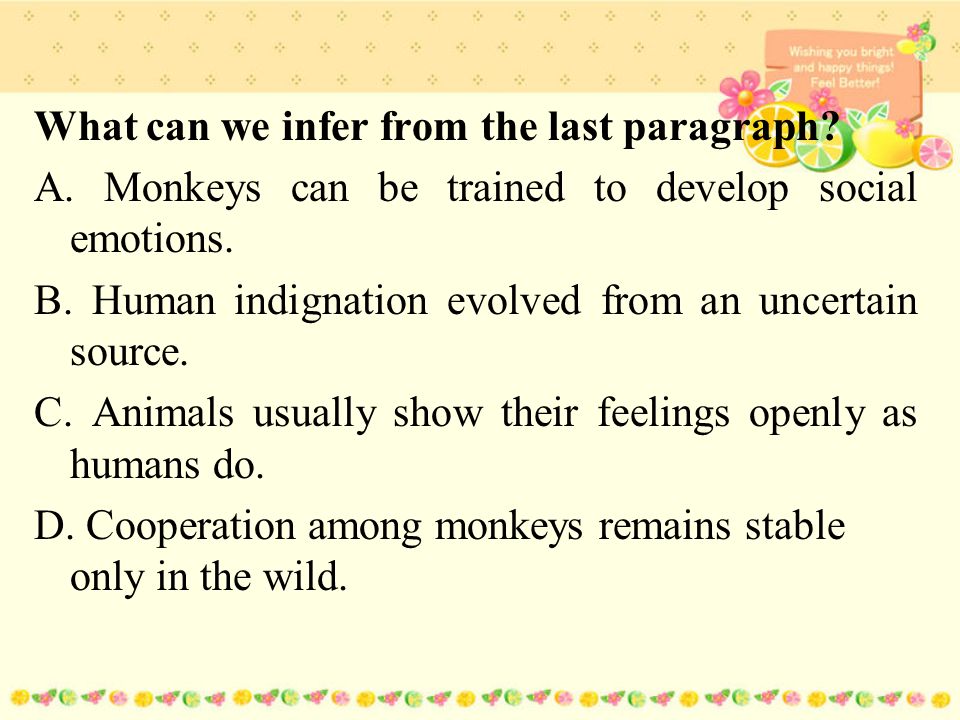 Wishing you bright and happy things! Feel Better!

What can we infer from the last paragraph?

A. Monkeys can be trained to develop social emotions.

B. Human indignation evolved from an uncertain source.

C. Animals usually show their feelings openly as humans do.

D. Cooperation among monkeys remains stable only in the wild.